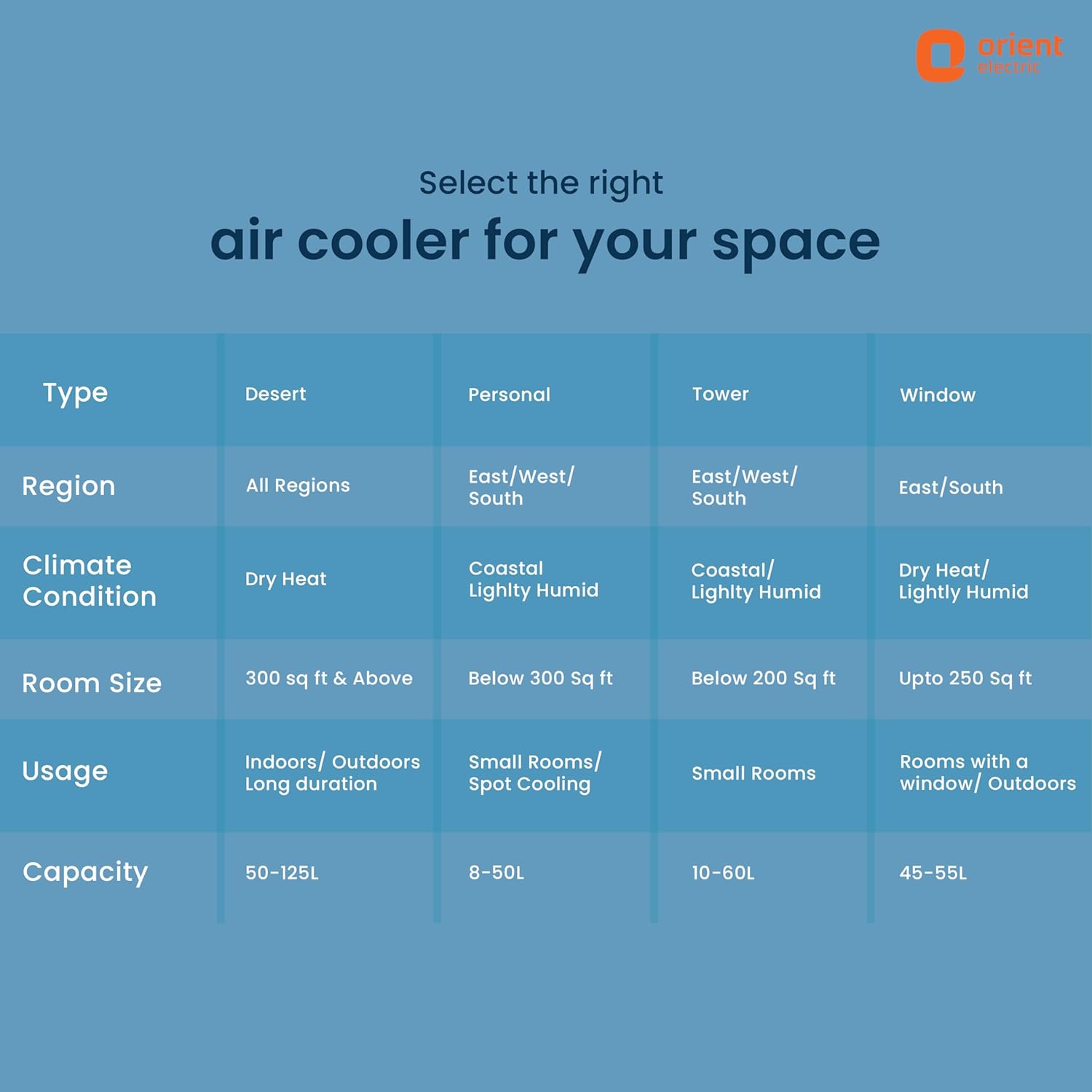 orient electric

Select the right
air cooler for your space

| Type | Desert | Personal | Tower | Window |
|---|---|---|---|---|
| Region | All Regions | East/West/ South | East/West/ South | East/South |
| Climate Condition | Dry Heat | Coastal Lighlty Humid | Coastal/ Lighlty Humid | Dry Heat/ Lightly Humid |
| Room Size | 300 sq ft & Above | Below 300 Sq ft | Below 200 Sq ft | Upto 250 Sq ft |
| Usage | Indoors/ Outdoors Long duration | Small Rooms/ Spot Cooling | Small Rooms | Rooms with a window/ Outdoors |
| Capacity | 50-125L | 8-50L | 10-60L | 45-55L |